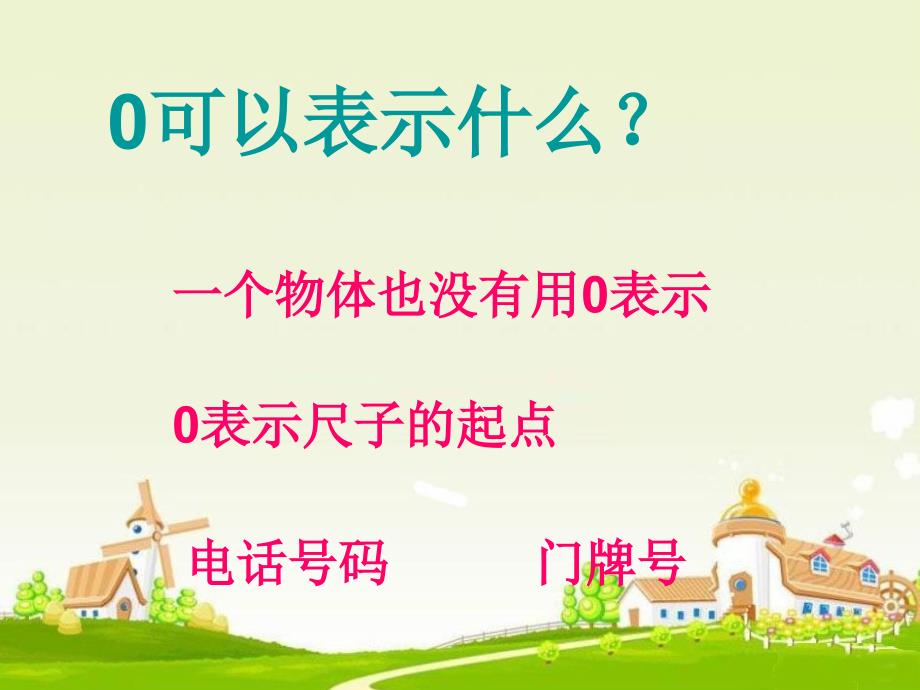 0可以表示什么？

一个物体也没有用0表示

0表示尺子的起点

电话号码　　门牌号